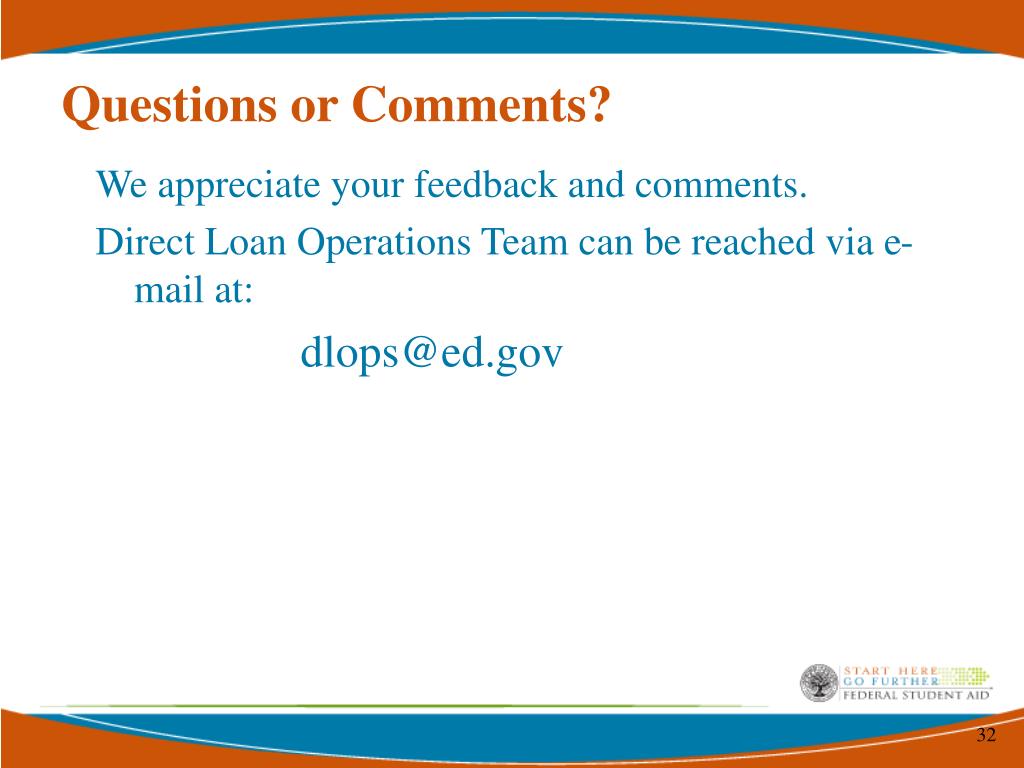 Questions or Comments?

We appreciate your feedback and comments.

Direct Loan Operations Team can be reached via e-mail at:

dlops@ed.gov

START HERE
GO FURTHER
FEDERAL STUDENT AID

32